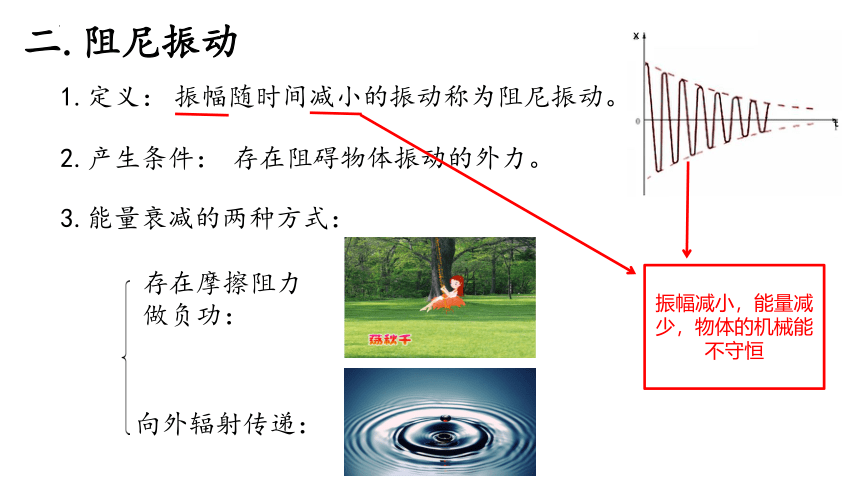 二. 阻尼振动

1. 定义：振幅随时间减小的振动称为阻尼振动。

2. 产生条件：存在阻碍物体振动的外力。

3. 能量衰减的两种方式：

存在摩擦阻力做负功：

荡秋千

向外辐射传递：

x

0

t

振幅减小，能量减少，物体的机械能不守恒